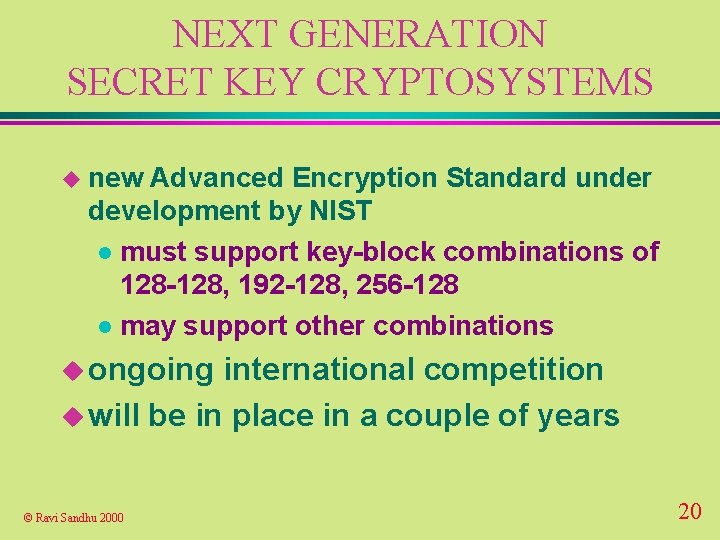 NEXT GENERATION
SECRET KEY CRYPTOSYSTEMS

new Advanced Encryption Standard under development by NIST

must support key-block combinations of 128-128, 192-128, 256-128

may support other combinations

ongoing international competition

will be in place in a couple of years

© Ravi Sandhu 2000

20